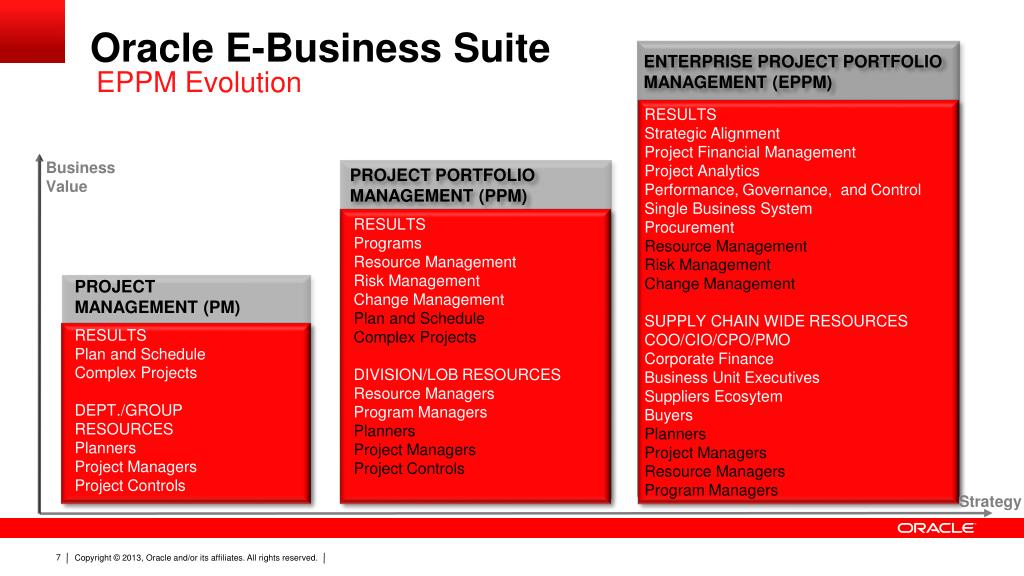 Oracle E-Business Suite
EPPM Evolution

Business Value

PROJECT MANAGEMENT (PM)

RESULTS
Plan and Schedule
Complex Projects

DEPT./GROUP RESOURCES
Planners
Project Managers
Project Controls

PROJECT PORTFOLIO MANAGEMENT (PPM)

RESULTS
Programs
Resource Management
Risk Management
Change Management
Plan and Schedule
Complex Projects

DIVISION/LOB RESOURCES
Resource Managers
Program Managers
Planners
Project Managers
Project Controls

ENTERPRISE PROJECT PORTFOLIO MANAGEMENT (EPPM)

RESULTS
Strategic Alignment
Project Financial Management
Project Analytics
Performance, Governance, and Control
Single Business System
Procurement
Resource Management
Risk Management
Change Management

SUPPLY CHAIN WIDE RESOURCES
COO/CIO/CPO/PMO
Corporate Finance
Business Unit Executives
Suppliers Ecosytem
Buyers
Planners
Project Managers
Resource Managers
Program Managers

Strategy

ORACLE

7 | Copyright © 2013, Oracle and/or its affiliates. All rights reserved. |